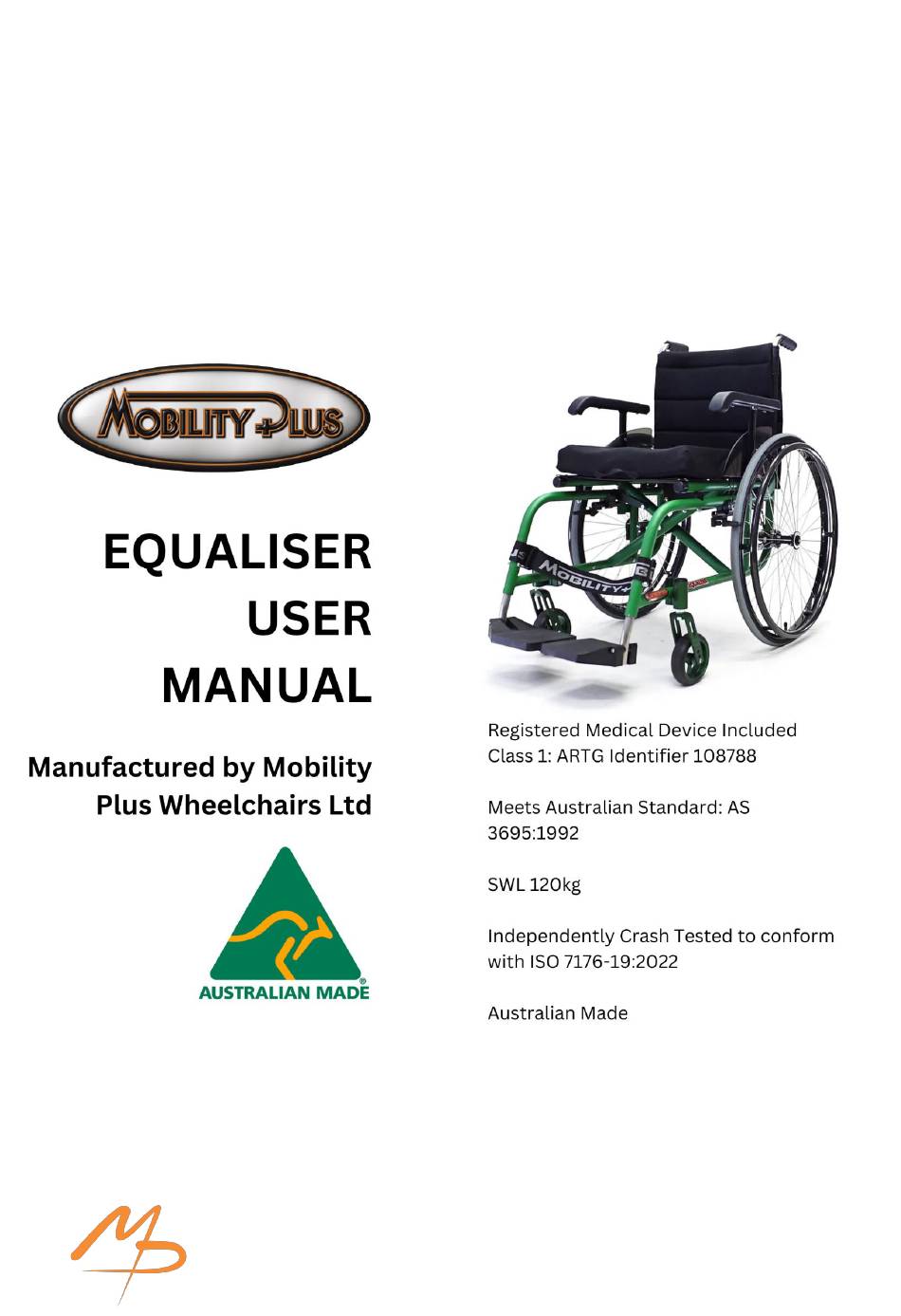 MOBILITY PLUS

EQUALISER USER MANUAL

Manufactured by Mobility Plus Wheelchairs Ltd

AUSTRALIAN MADE

MOBILITY+

Registered Medical Device Included Class 1: ARTG Identifier 108788

Meets Australian Standard: AS 3695:1992

SWL 120kg

Independently Crash Tested to conform with ISO 7176-19:2022

Australian Made

MP